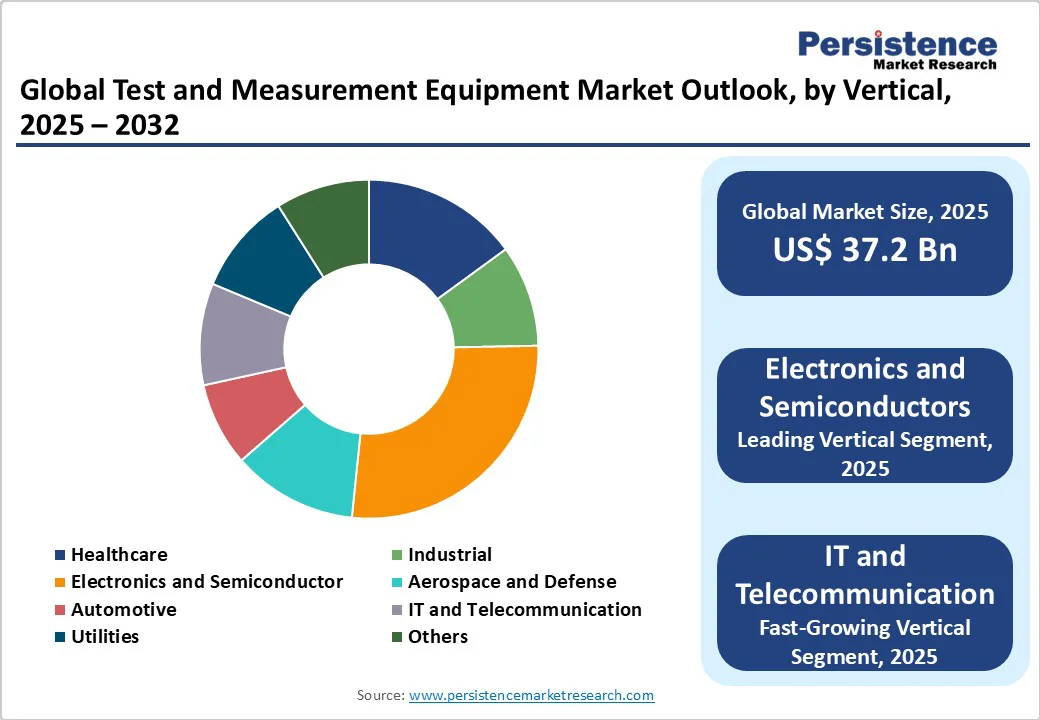 Persistence
Market Research

Global Test and Measurement Equipment Market Outlook, by Vertical, 2025 – 2032

Healthcare
Industrial
Electronics and Semiconductor
Aerospace and Defense
Automotive
IT and Telecommunication
Utilities
Others

Global Market Size, 2025
US$ 37.2 Bn

Electronics and Semiconductors
Leading Vertical Segment, 2025

IT and Telecommunication
Fast-Growing Vertical Segment, 2025

Source: www.persistencemarketresearch.com